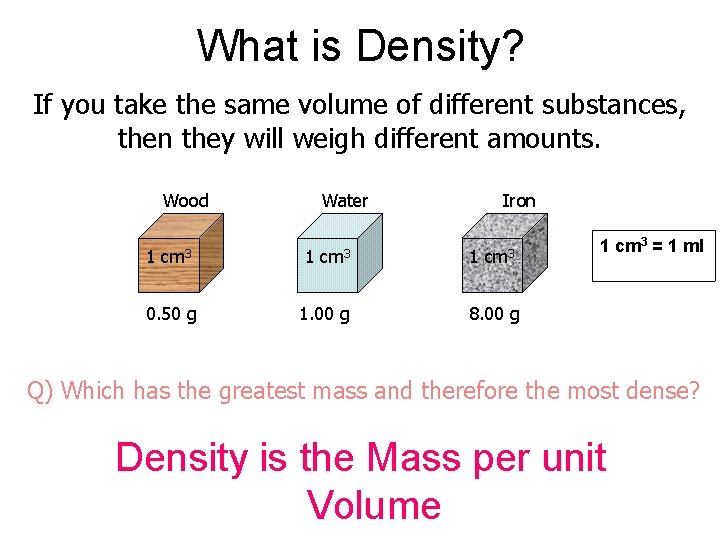 What is Density?

If you take the same volume of different substances, then they will weigh different amounts.

Wood

1 $cm^3$

0.50 g

Water

1 $cm^3$

1.00 g

Iron

1 $cm^3$

8.00 g

1 $cm^3$ = 1 ml

Q) Which has the greatest mass and therefore the most dense?

Density is the Mass per unit Volume